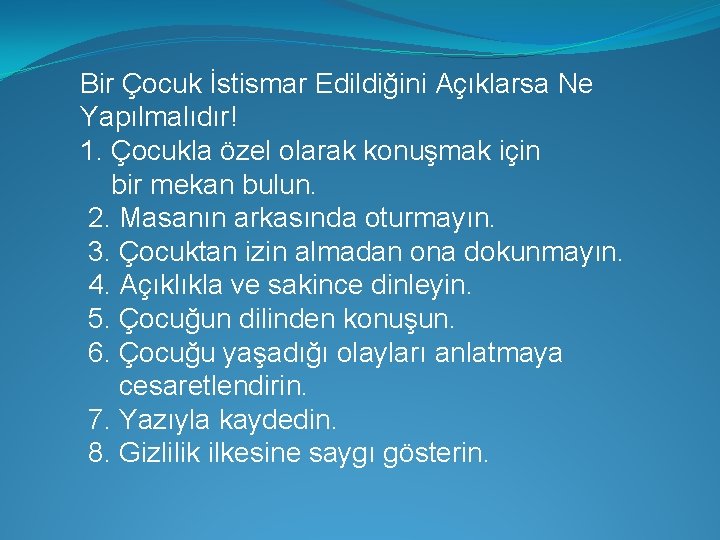 Bir Çocuk İstismar Edildiğini Açıklarsa Ne Yapılmalıdır!

1. Çocukla özel olarak konuşmak için bir mekan bulun.
2. Masanın arkasında oturmayın.
3. Çocuktan izin almadan ona dokunmayın.
4. Açıklıkla ve sakince dinleyin.
5. Çocuğun dilinden konuşun.
6. Çocuğu yaşadığı olayları anlatmaya cesaretlendirin.
7. Yazıyla kaydedin.
8. Gizlilik ilkesine saygı gösterin.